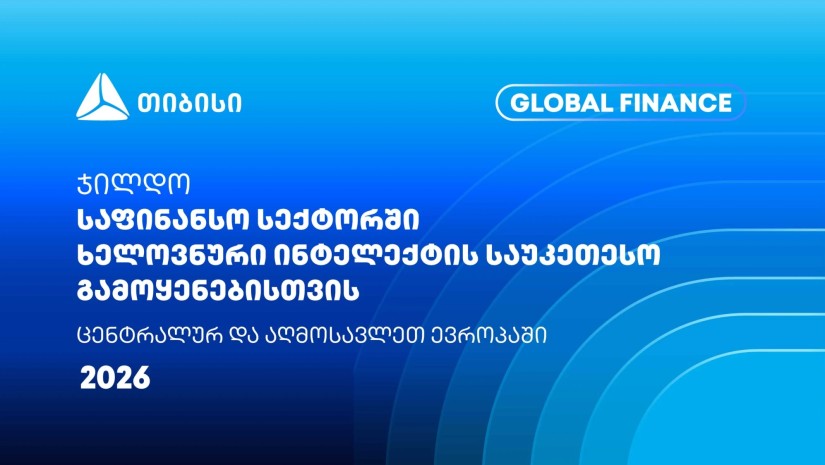 თიბისი

GLOBAL FINANCE

ჯილდო
საფინანსო სექტორში ხელოვნური ინტელექტის საუკეთესო გამოყენებისთვის

ცენტრალურ და აღმოსავლეთ ევროპაში

2026